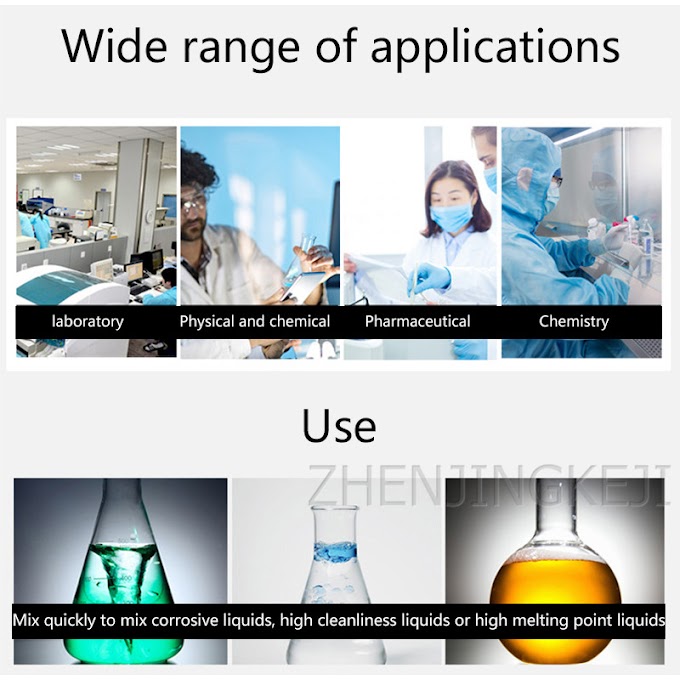 Wide range of applications

laboratory

Physical and chemical

Pharmaceutical

Chemistry

Use

ZHENJINGKEJI

Mix quickly to mix corrosive liquids, high cleanliness liquids or high melting point liquids